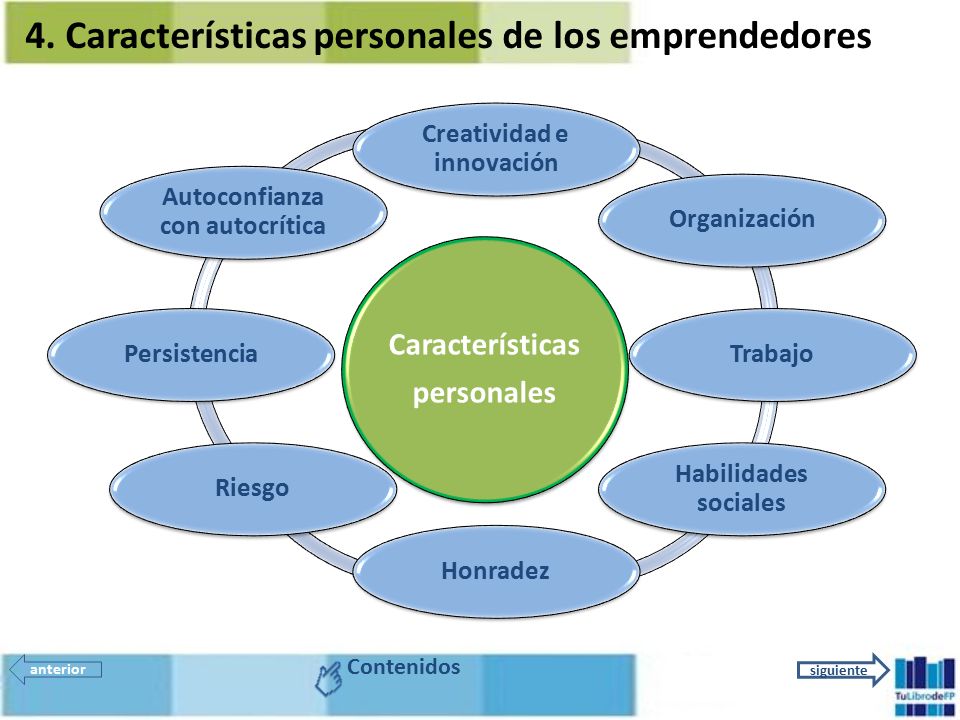 4. Características personales de los emprendedores

Características personales

Creatividad e innovación

Organización

Trabajo

Habilidades sociales

Honradez

Riesgo

Persistencia

Autoconfianza con autocrítica

anterior

Contenidos

siguiente

TuLibrodeFP